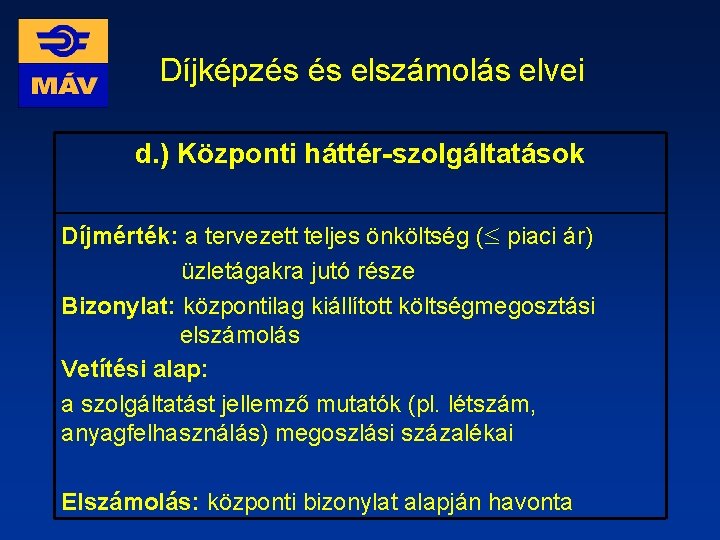 MÁV

Díjképzés és elszámolás elvei

d.) Központi háttér-szolgáltatások

Díjmérték: a tervezett teljes önköltség ($\leq$ piaci ár) üzletágakra jutó része

Bizonylat: központilag kiállított költségmegosztási elszámolás

Vetítési alap:

a szolgáltatást jellemző mutatók (pl. létszám, anyagfelhasználás) megoszlási százalékai

Elszámolás: központi bizonylat alapján havonta